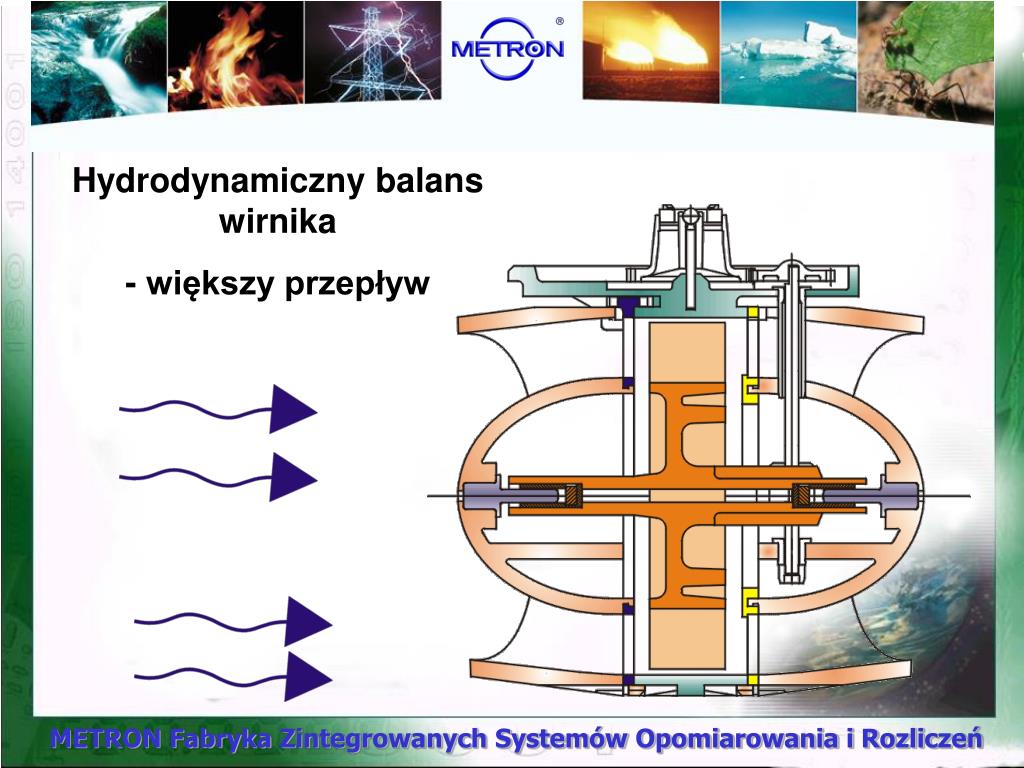 METRON®

ISO 14001

Hydrodynamiczny balans wirnika

- większy przepływ

METRON Fabryka Zintegrowanych Systemów Opomiarowania i Rozliczeń